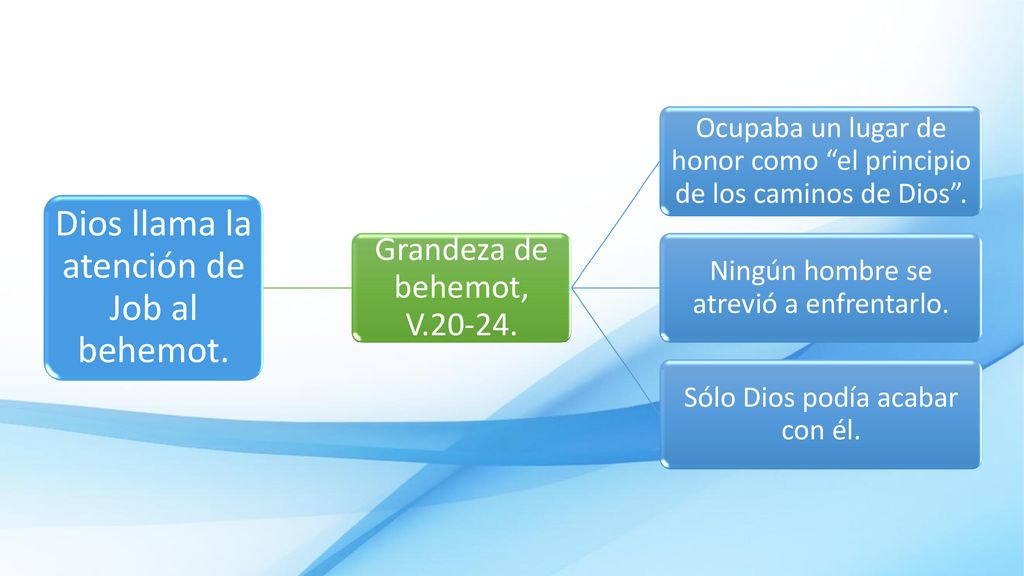 Dios llama la atención de Job al behemot.

Grandeza de behemot, V.20-24.

Ocupaba un lugar de honor como “el principio de los caminos de Dios”.

Ningún hombre se atrevió a enfrentarlo.

Sólo Dios podía acabar con él.